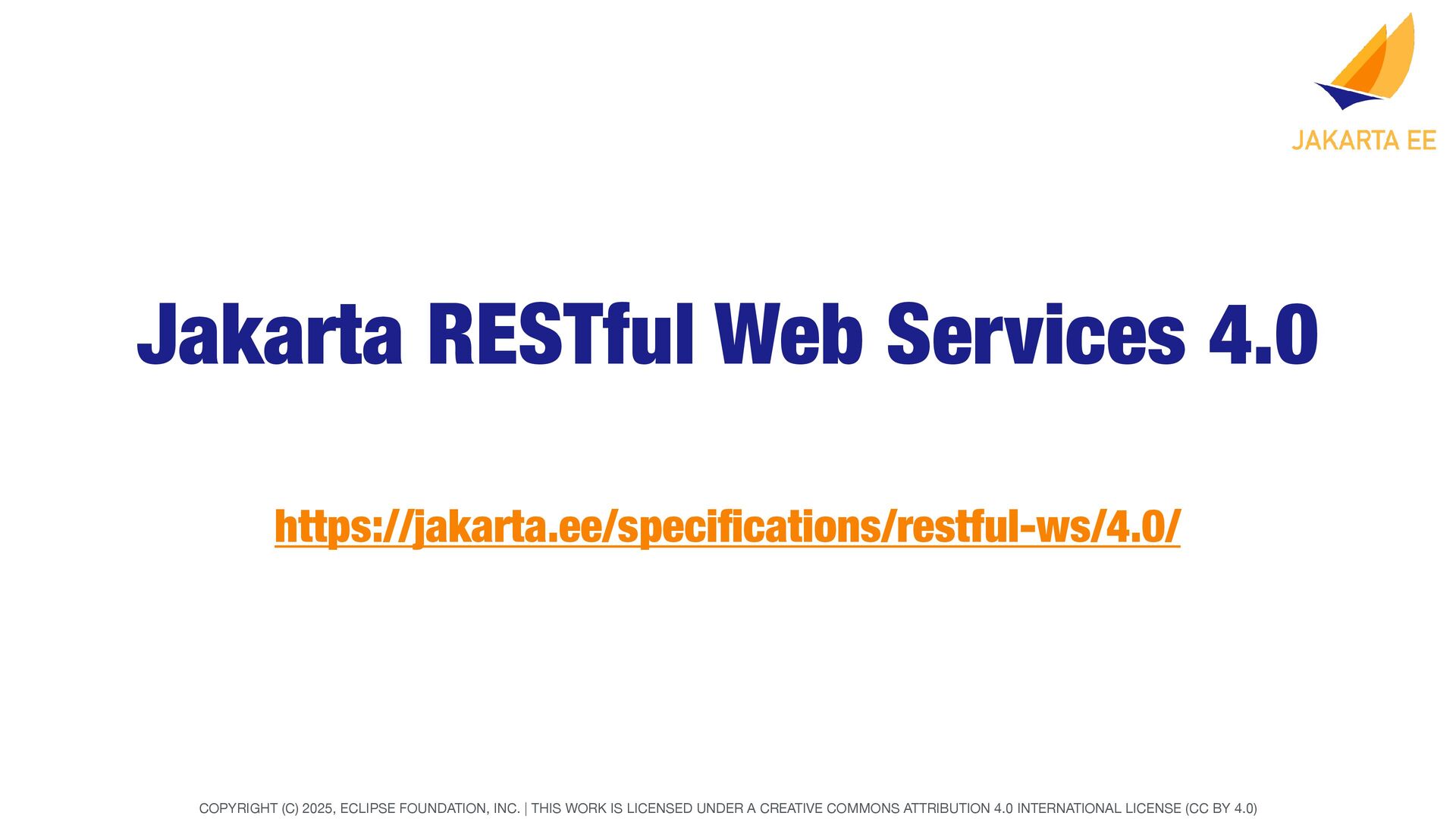 JAKARTA EE

Jakarta RESTful Web Services 4.0

https://jakarta.ee/specifications/restful-ws/4.0/

COPYRIGHT (C) 2025, ECLIPSE FOUNDATION, INC. | THIS WORK IS LICENSED UNDER A CREATIVE COMMONS ATTRIBUTION 4.0 INTERNATIONAL LICENSE (CC BY 4.0)